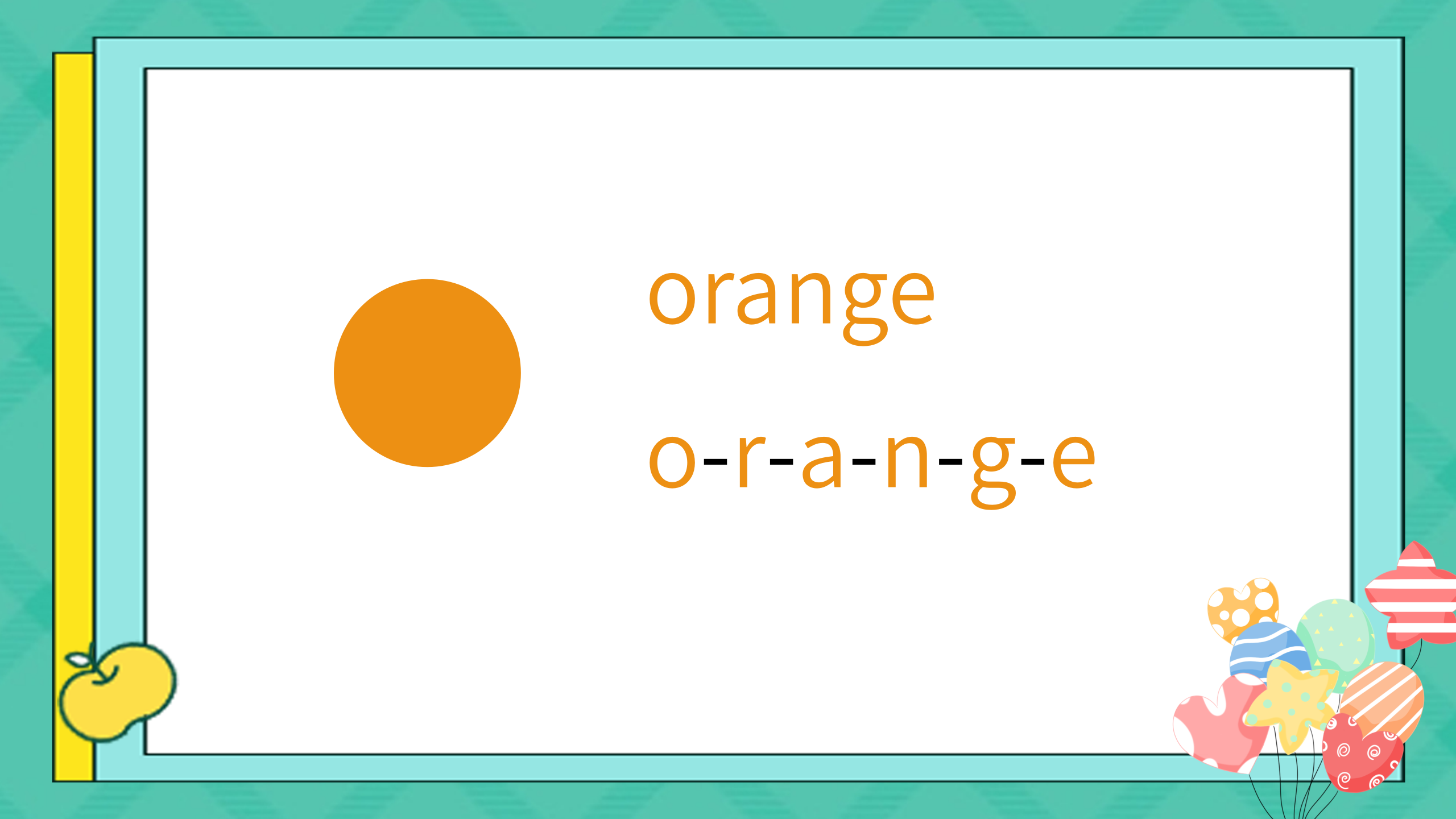 orange

o-r-a-n-g-e